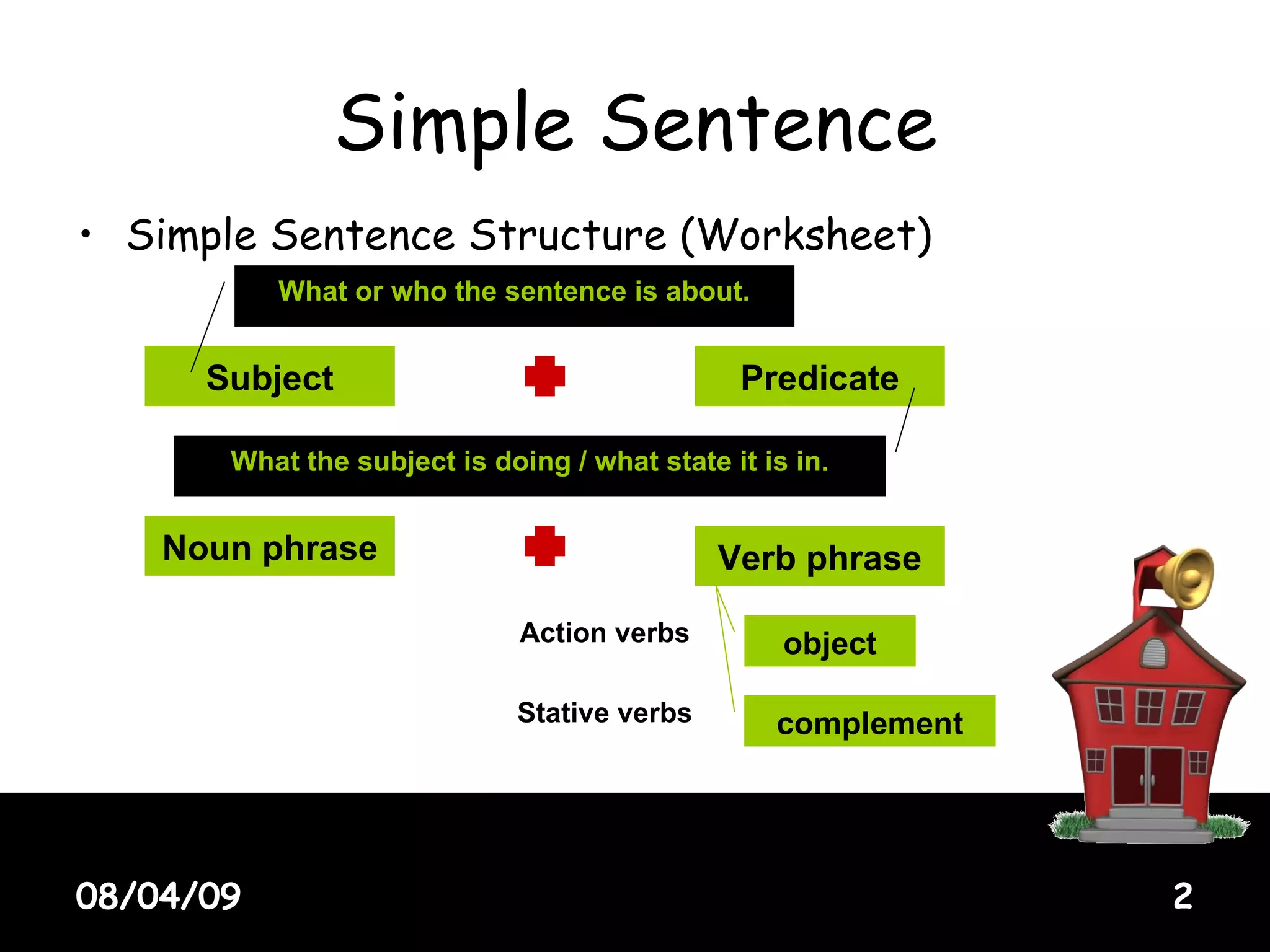 Simple Sentence

• Simple Sentence Structure (Worksheet)

What or who the sentence is about.

Subject

Predicate

What the subject is doing / what state it is in.

Noun phrase

Verb phrase

Action verbs

object

Stative verbs

complement

08/04/09

2